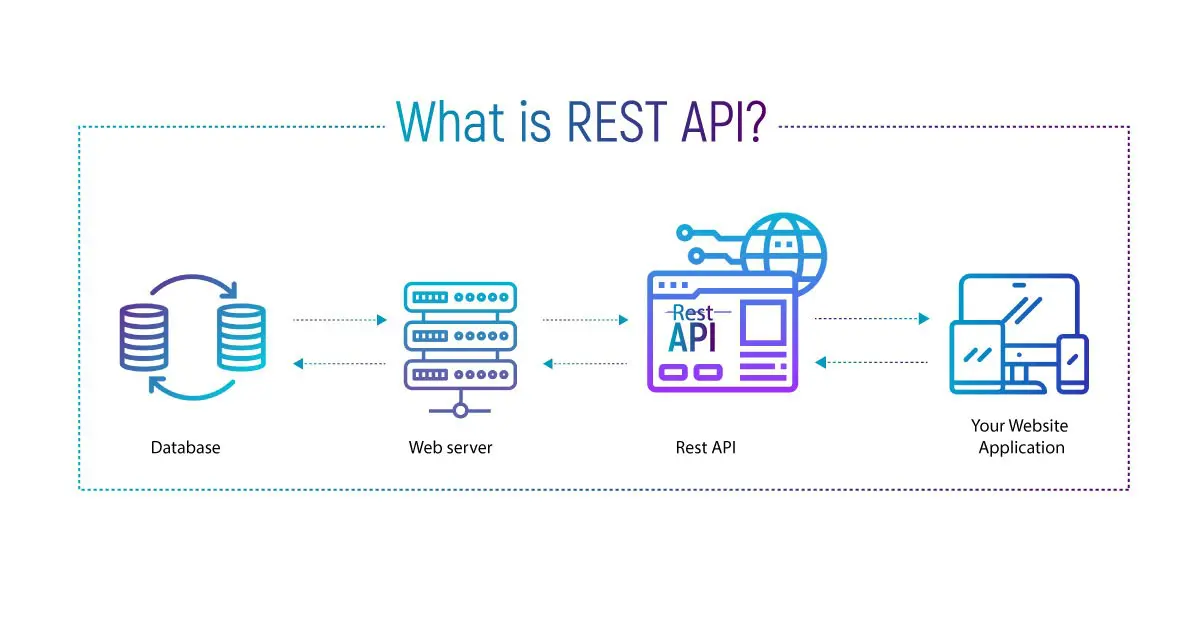 What is REST API?

Rest
API

Database

Web server

Rest API

Your Website
Application